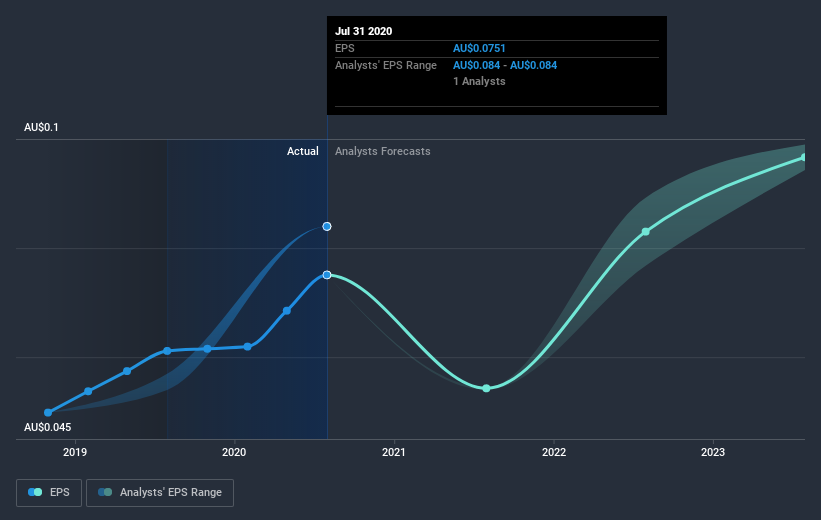 Jul 31 2020
EPS AU$0.0751
Analysts' EPS Range AU$0.084 - AU$0.084
1 Analysts

AU$0.1
Actual
Analysts Forecasts
AU$0.045

2019
2020
2021
2022
2023

EPS
Analysts' EPS Range